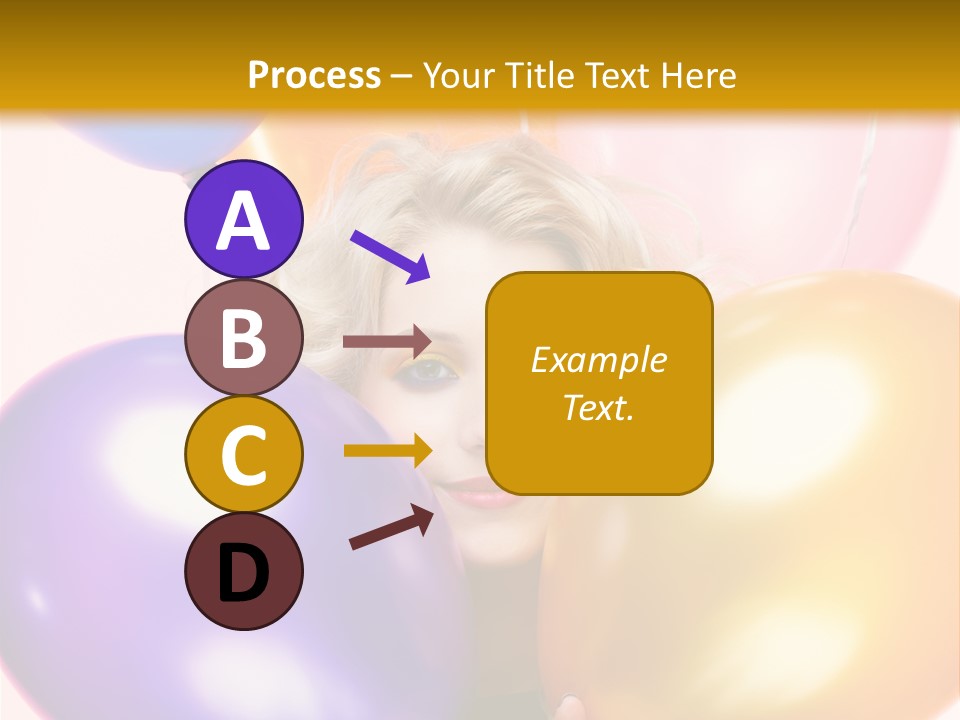 Process – Your Title Text Here

A

B

C

D

Example Text.